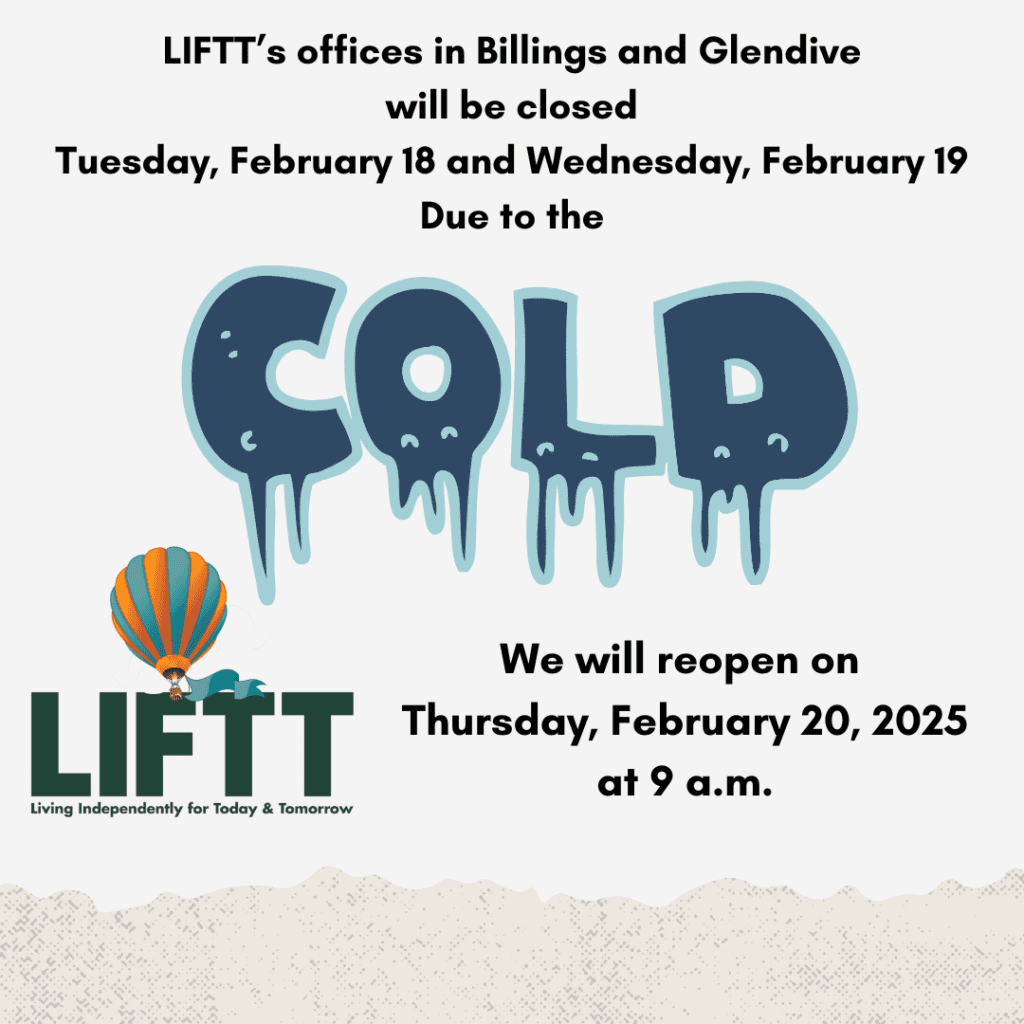 LIFTT's offices in Billings and Glendive will be closed Tuesday, February 18 and Wednesday, February 19 Due to the

COLD

LIFTT
Living Independently for Today & Tomorrow

We will reopen on Thursday, February 20, 2025 at 9 a.m.